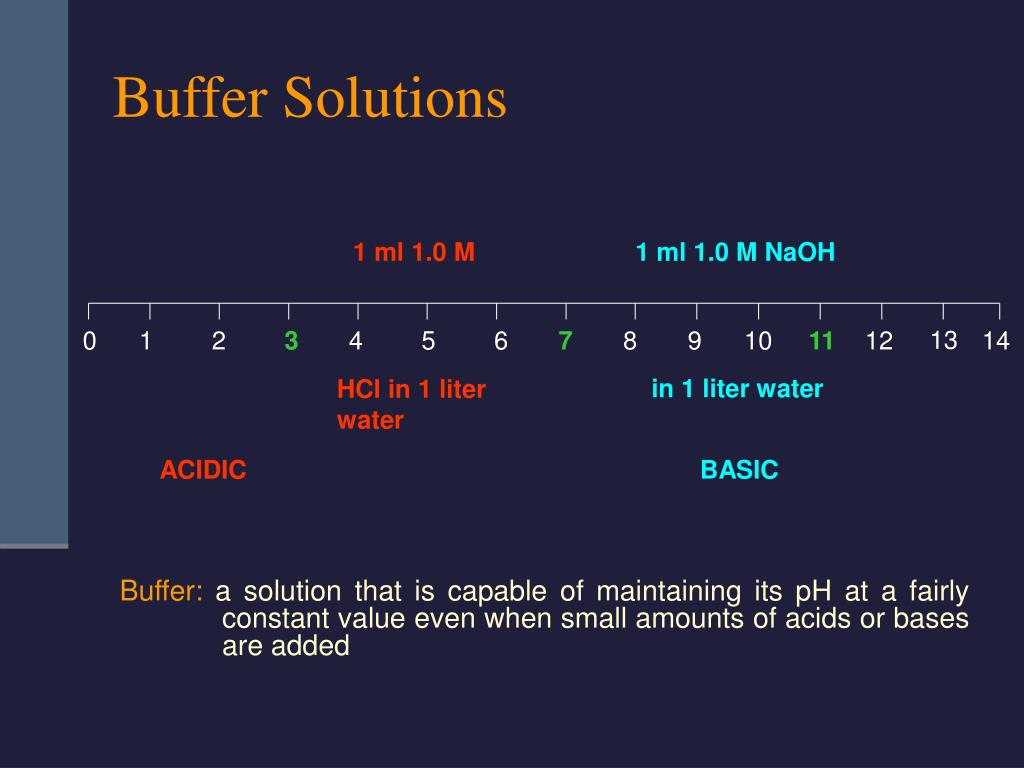 Buffer Solutions

1 ml 1.0 M

1 ml 1.0 M NaOH

0 1 2 3 4 5 6 7 8 9 10 11 12 13 14

HCl in 1 liter water

in 1 liter water

ACIDIC

BASIC

Buffer: a solution that is capable of maintaining its pH at a fairly constant value even when small amounts of acids or bases are added